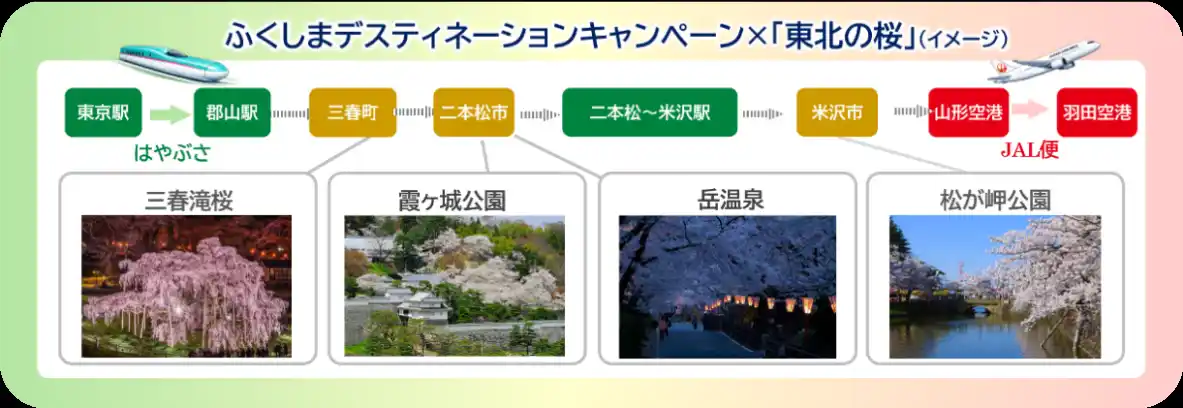 ふくしまデスティネーションキャンペーン×「東北の桜」(イメージ)

東京駅

郡山駅

三春町

二本松市

二本松～米沢駅

米沢市

山形空港

羽田空港

はやぶさ

JAL便

三春滝桜

霞ヶ城公園

岳温泉

松が岬公園